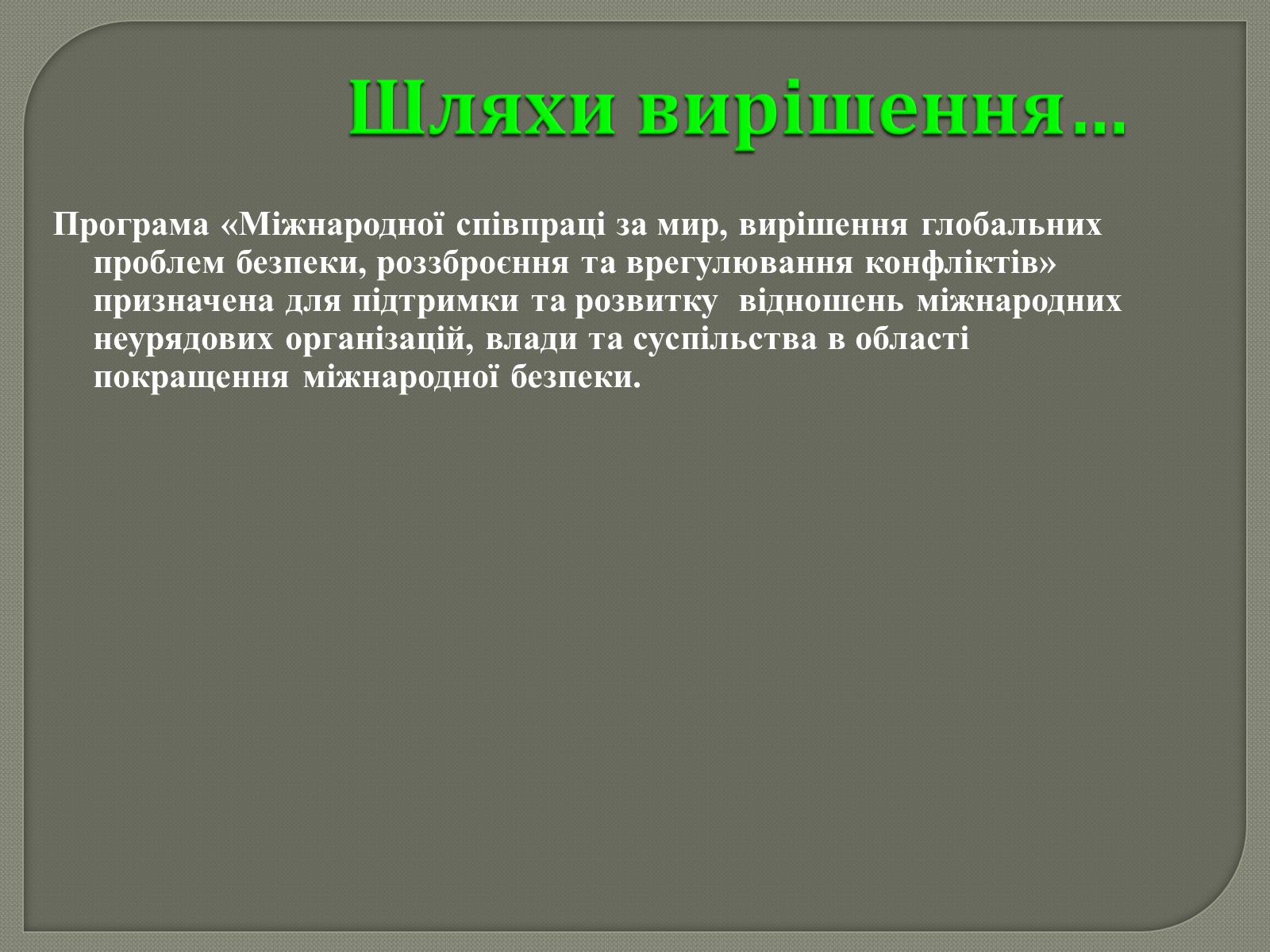 Шляхи вирішення...

Програма «Міжнародної співпраці за мир, вирішення глобальних проблем безпеки, роззброєння та врегулювання конфліктів» призначена для підтримки та розвитку відношень міжнародних неурядових організацій, влади та суспільства в області покращення міжнародної безпеки.